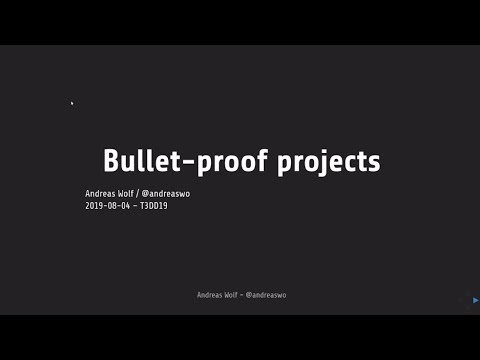 Bullet-proof projects

Andreas Wolf / @andreaswo
2019-08-04 – T3DD19

Andreas Wolf – @andreaswo